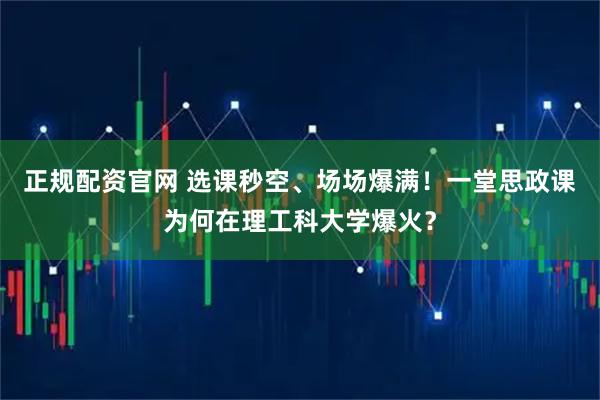 正规配资官网 选课秒空、场场爆满！一堂思政课为何在理工科大学爆火？